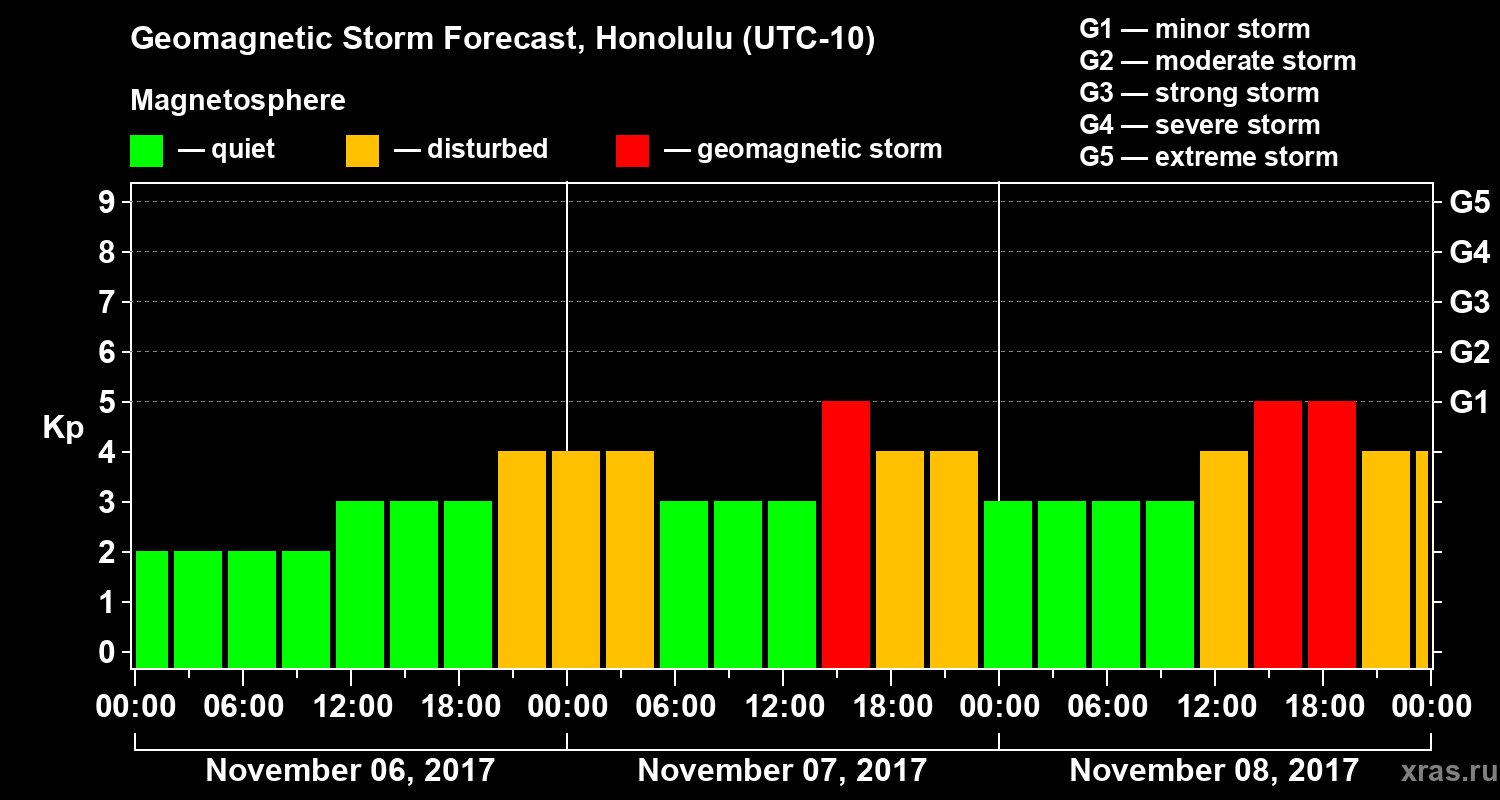 Geomagnetic Storm Forecast, Honolulu (UTC-10)

Magnetosphere

— quiet — disturbed — geomagnetic storm

G1 — minor storm
G2 — moderate storm
G3 — strong storm
G4 — severe storm
G5 — extreme storm

Kp

9
8
7
6
5
4
3
2
1
0

G5
G4
G3
G2
G1

00:00 06:00 12:00 18:00 00:00 06:00 12:00 18:00 00:00 06:00 12:00 18:00 00:00

November 06, 2017
November 07, 2017
November 08, 2017

xras.ru